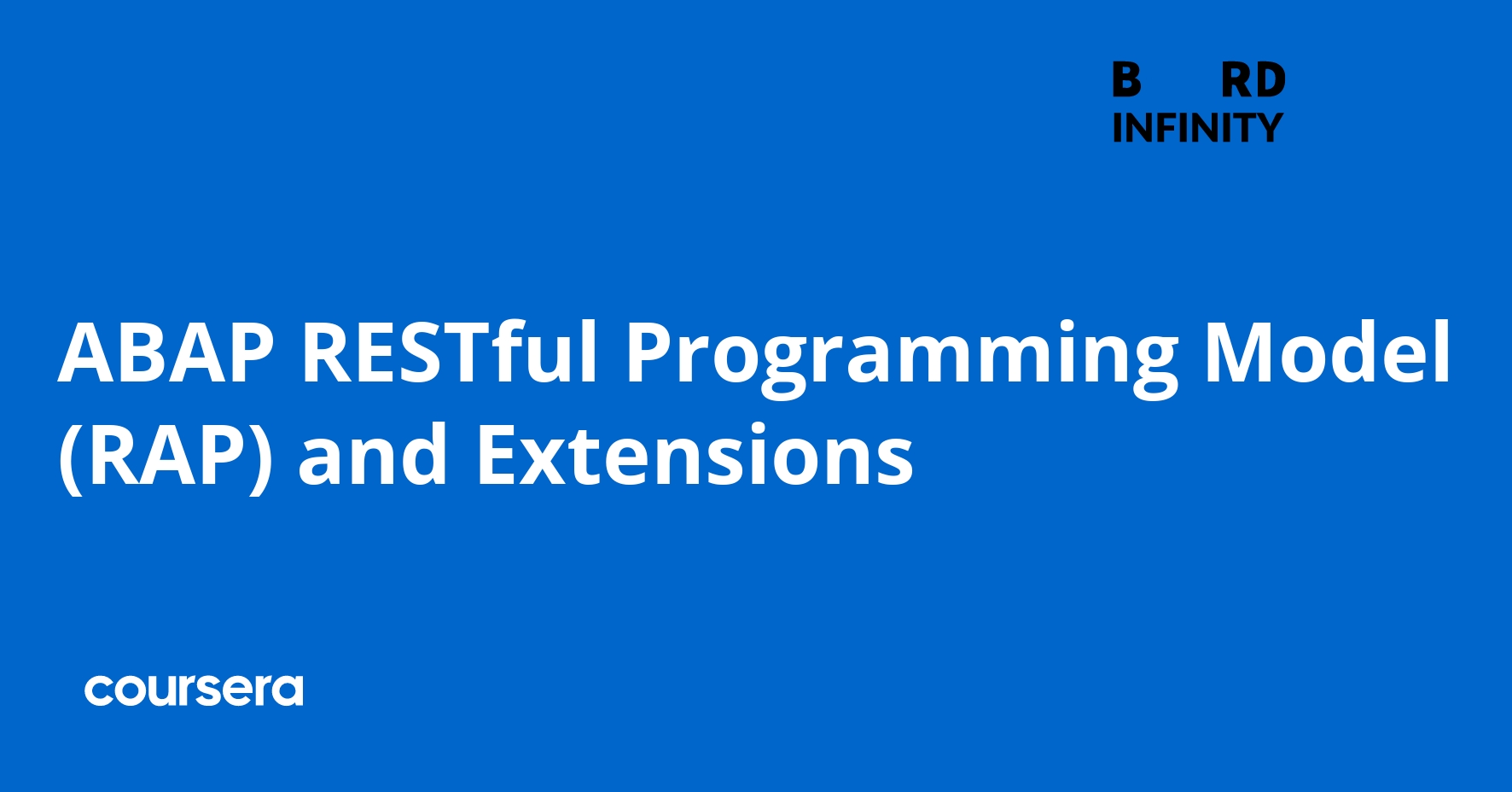 B RD
INFINITY

ABAP RESTful Programming Model (RAP) and Extensions

coursera